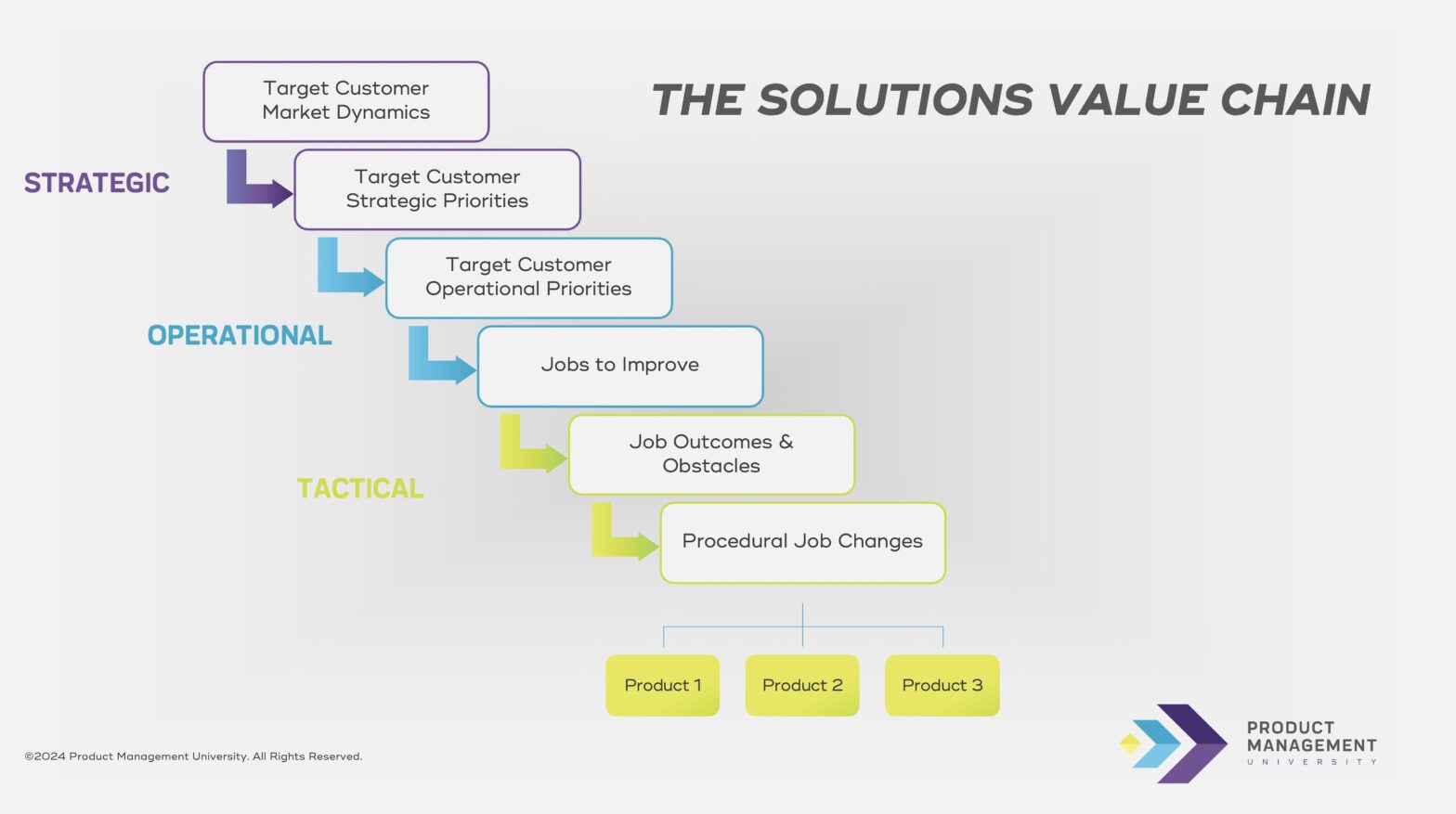 THE SOLUTIONS VALUE CHAIN

Target Customer Market Dynamics

STRATEGIC

Target Customer Strategic Priorities

Target Customer Operational Priorities

OPERATIONAL

Jobs to Improve

Job Outcomes & Obstacles

TACTICAL

Procedural Job Changes

Product 1

Product 2

Product 3

©2024 Product Management University. All Rights Reserved.

PRODUCT MANAGEMENT UNIVERSITY